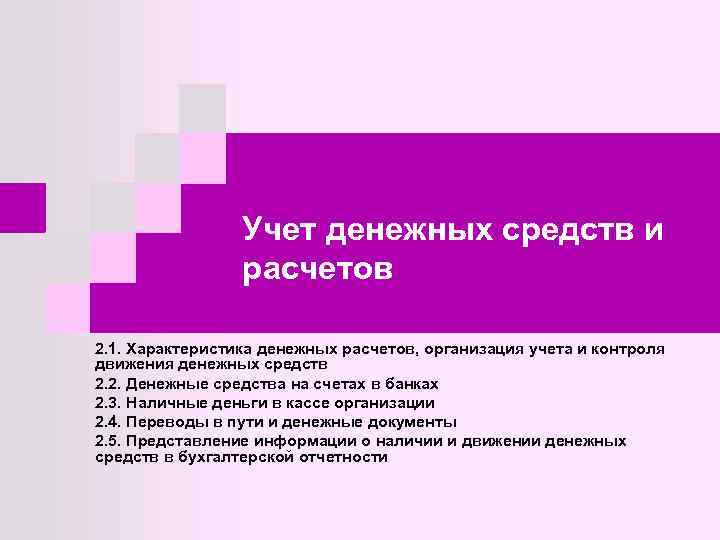 Учет денежных средств и расчетов

2.1. Характеристика денежных расчетов, организация учета и контроля движения денежных средств
2.2. Денежные средства на счетах в банках
2.3. Наличные деньги в кассе организации
2.4. Переводы в пути и денежные документы
2.5. Представление информации о наличии и движении денежных средств в бухгалтерской отчетности